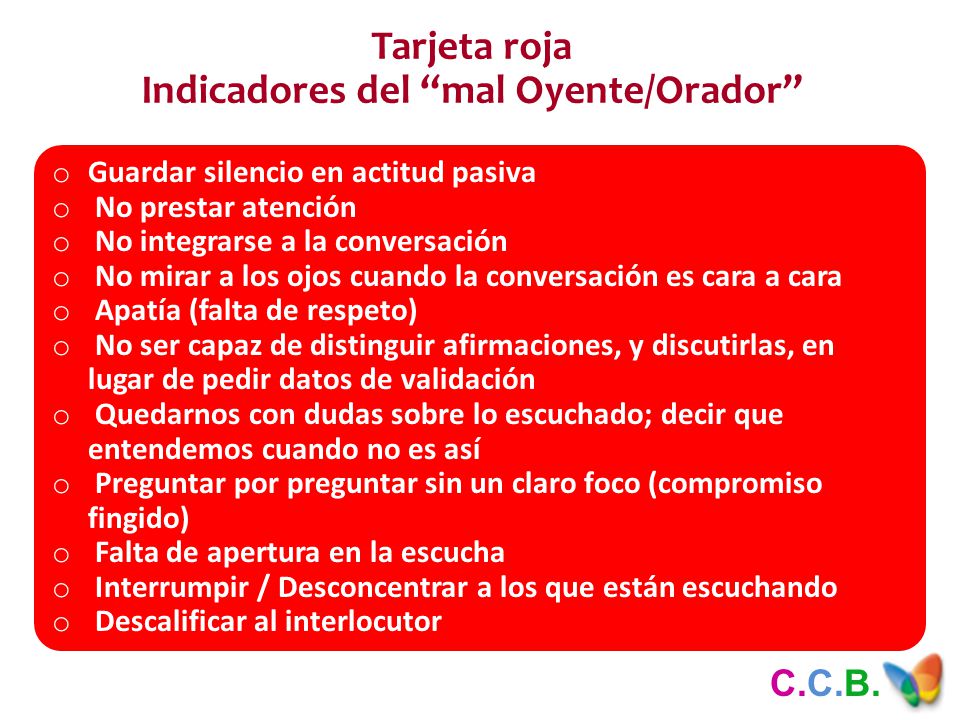 Tarjeta roja
Indicadores del “mal Oyente/Orador”

o Guardar silencio en actitud pasiva
o No prestar atención
o No integrarse a la conversación
o No mirar a los ojos cuando la conversación es cara a cara
o Apatía (falta de respeto)
o No ser capaz de distinguir afirmaciones, y discutirlas, en lugar de pedir datos de validación
o Quedarnos con dudas sobre lo escuchado; decir que entendemos cuando no es así
o Preguntar por preguntar sin un claro foco (compromiso fingido)
o Falta de apertura en la escucha
o Interrumpir / Desconcentrar a los que están escuchando
o Descalificar al interlocutor

C.C.B.